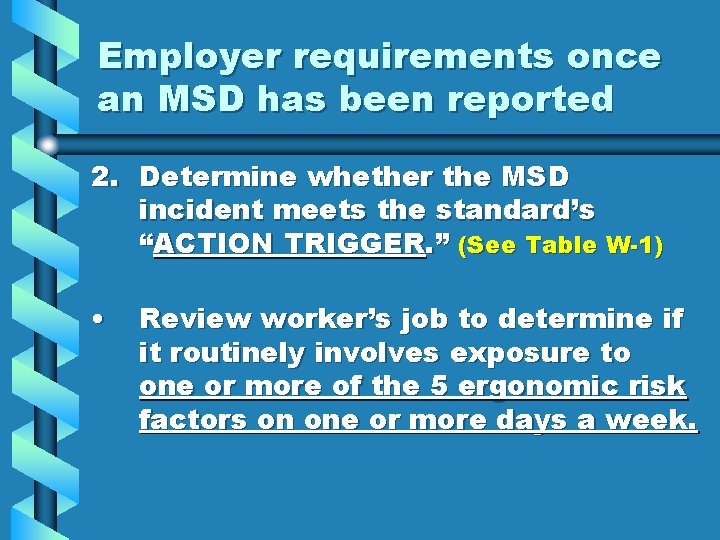 Employer requirements once an MSD has been reported

2. Determine whether the MSD incident meets the standard's "ACTION TRIGGER." (See Table W-1)

• Review worker's job to determine if it routinely involves exposure to one or more of the 5 ergonomic risk factors on one or more days a week.